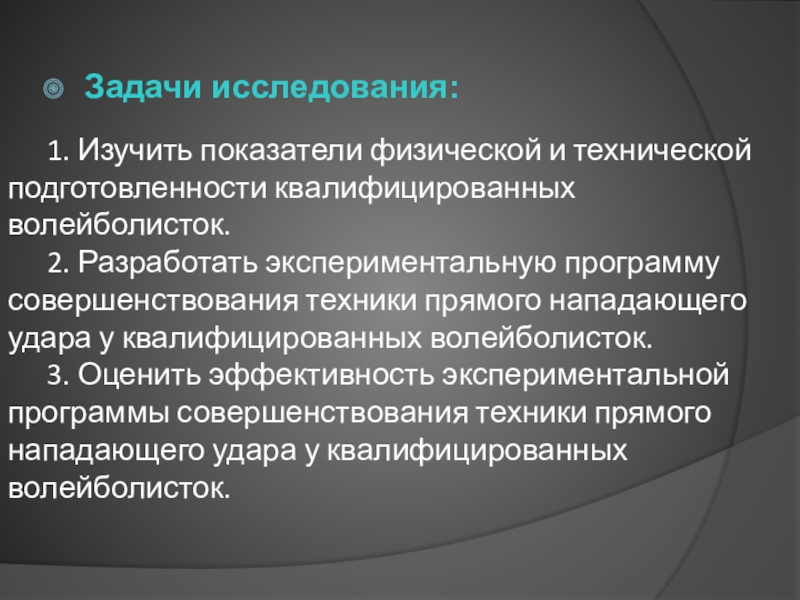 Задачи исследования:

1. Изучить показатели физической и технической подготовленности квалифицированных волейболисток.

2. Разработать экспериментальную программу совершенствования техники прямого нападающего удара у квалифицированных волейболисток.

3. Оценить эффективность экспериментальной программы совершенствования техники прямого нападающего удара у квалифицированных волейболисток.